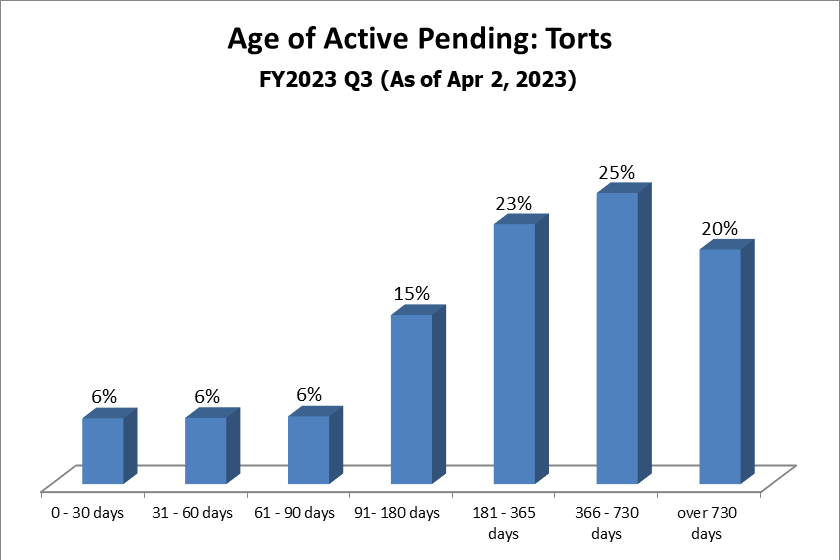 Age of Active Pending: Torts
FY2023 Q3 (As of Apr 2, 2023)

6%
6%
6%
15%
23%
25%
20%

0 - 30 days
31 - 60 days
61 - 90 days
91- 180 days
181 - 365 days
366 - 730 days
over 730 days